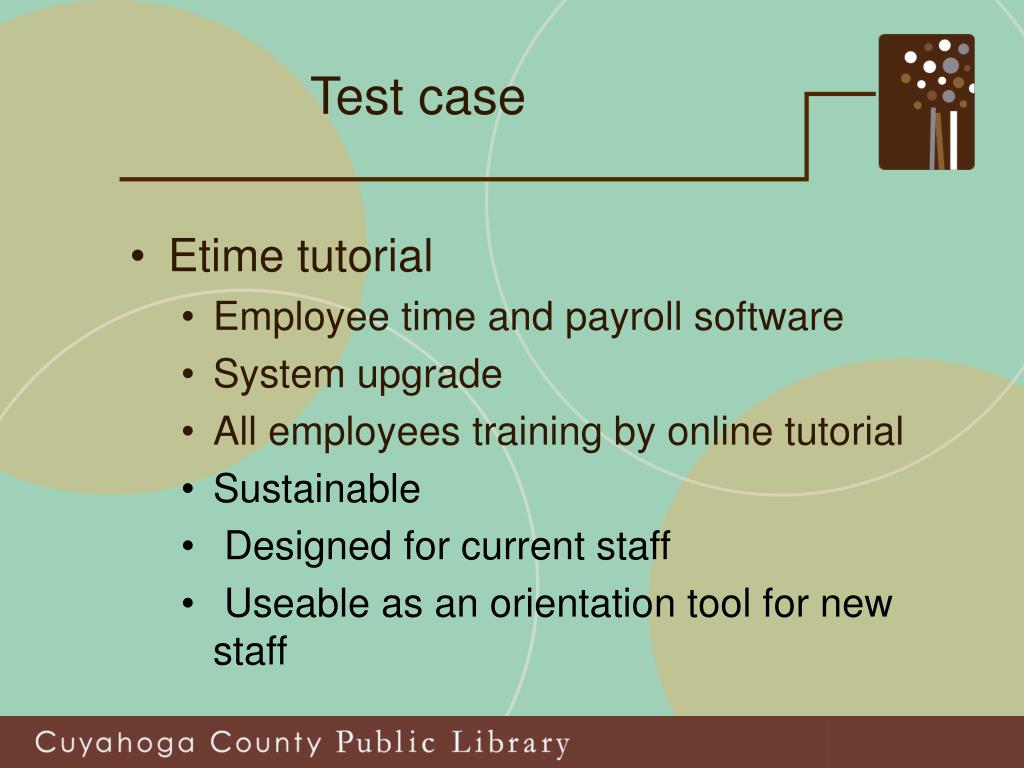 Test case

• Etime tutorial
  • Employee time and payroll software
  • System upgrade
  • All employees training by online tutorial
  • Sustainable
  • Designed for current staff
  • Useable as an orientation tool for new staff

Cuyahoga County Public Library